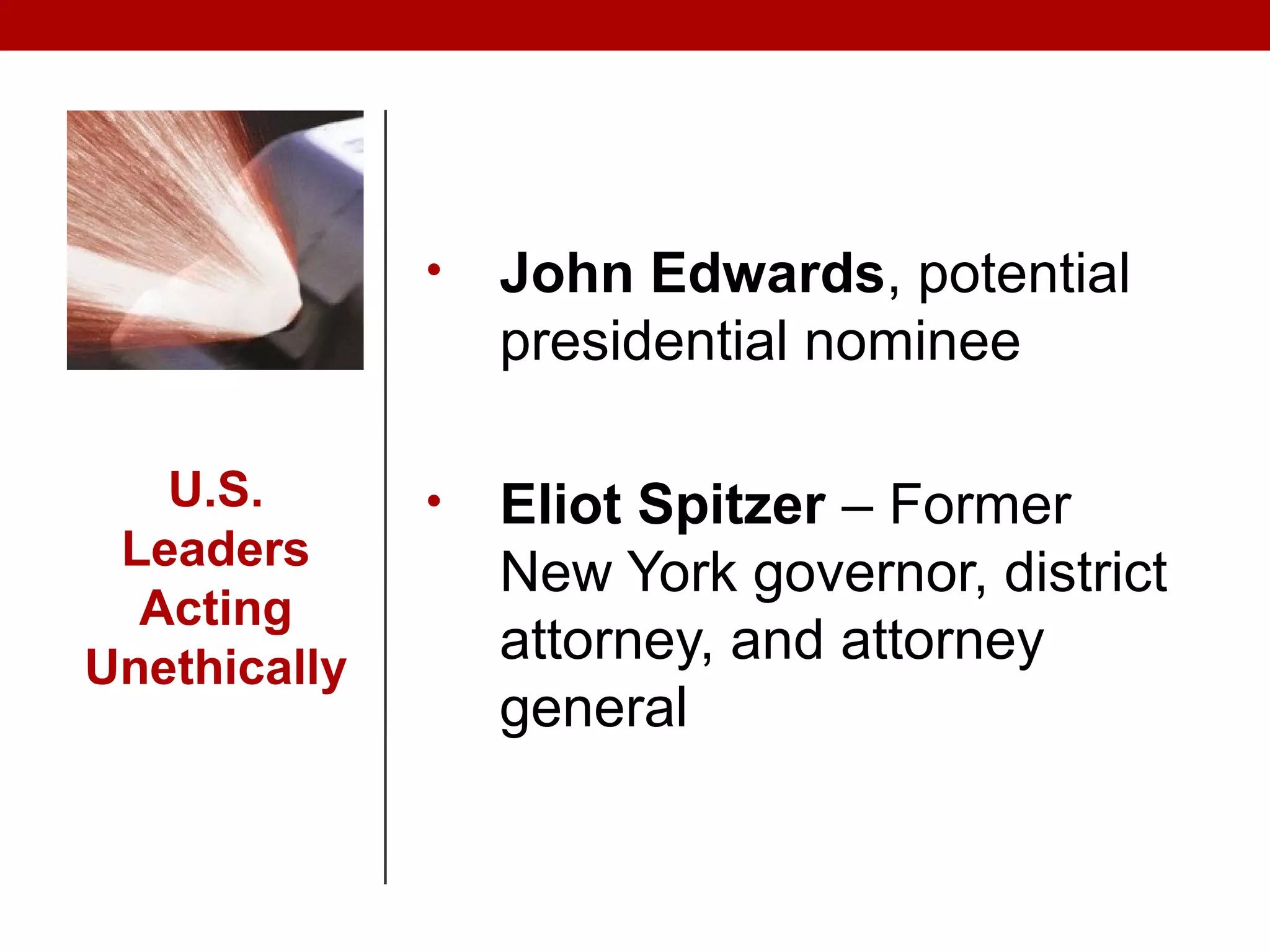 U.S. Leaders Acting Unethically

• John Edwards, potential presidential nominee

• Eliot Spitzer – Former New York governor, district attorney, and attorney general